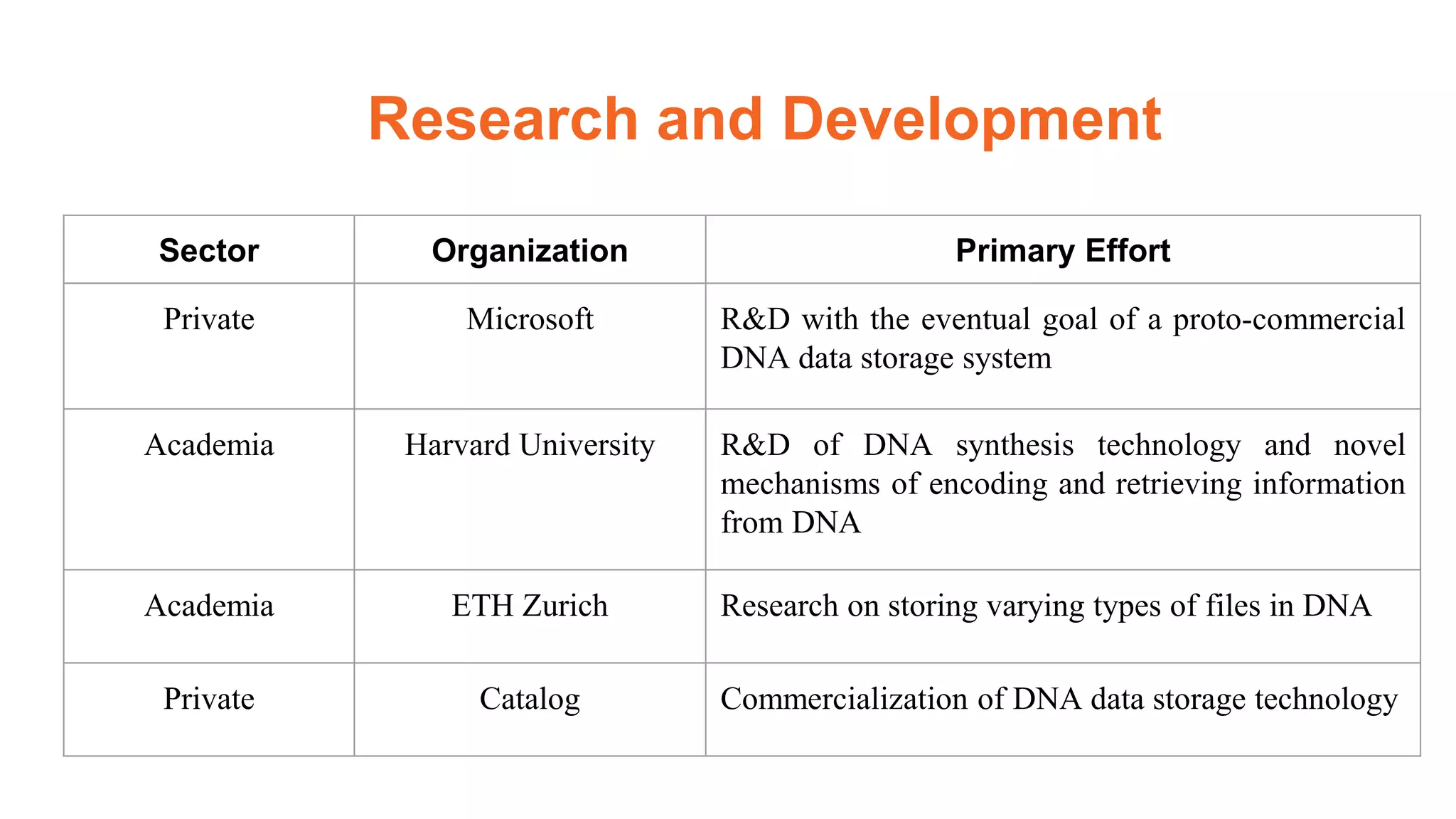 Research and Development

| Sector | Organization | Primary Effort |
|---|---|---|
| Private | Microsoft | R&D with the eventual goal of a proto-commercial DNA data storage system |
| Academia | Harvard University | R&D of DNA synthesis technology and novel mechanisms of encoding and retrieving information from DNA |
| Academia | ETH Zurich | Research on storing varying types of files in DNA |
| Private | Catalog | Commercialization of DNA data storage technology |